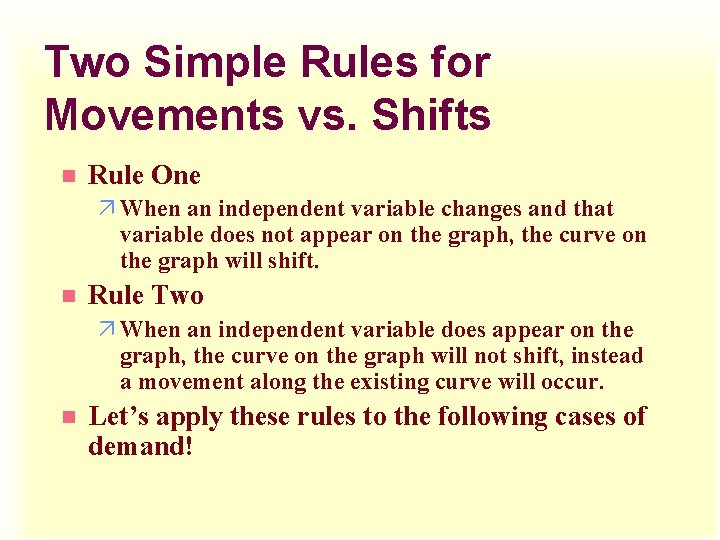 Two Simple Rules for Movements vs. Shifts

Rule One

When an independent variable changes and that variable does not appear on the graph, the curve on the graph will shift.

Rule Two

When an independent variable does appear on the graph, the curve on the graph will not shift, instead a movement along the existing curve will occur.

Let’s apply these rules to the following cases of demand!